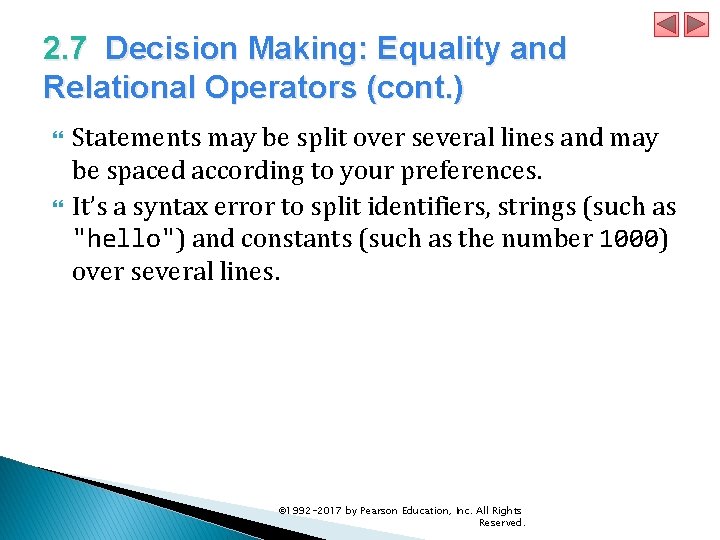 2.7 Decision Making: Equality and Relational Operators (cont.)

Statements may be split over several lines and may be spaced according to your preferences.

It's a syntax error to split identifiers, strings (such as "hello") and constants (such as the number 1000) over several lines.

©1992-2017 by Pearson Education, Inc. All Rights Reserved.